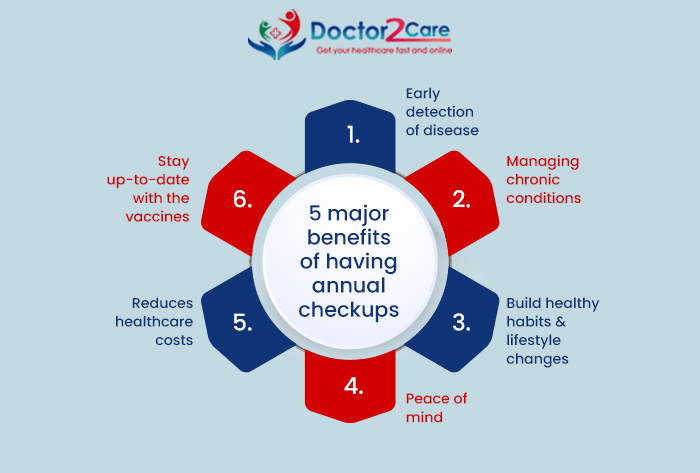 Doctor2Care
Get your healthcare fast and online

5 major benefits of having annual checkups

1.
Early detection of disease

2.
Managing chronic conditions

3.
Build healthy habits & lifestyle changes

4.
Peace of mind

5.
Reduces healthcare costs

6.
Stay up-to-date with the vaccines